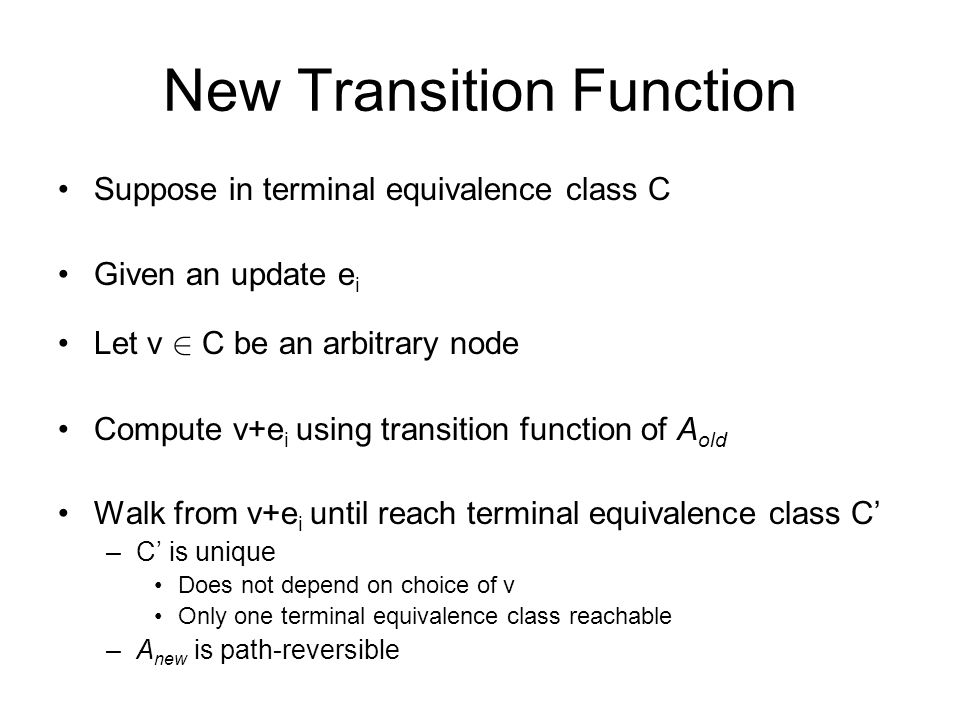 New Transition Function

• Suppose in terminal equivalence class C

• Given an update $e_i$

• Let v $\in$ C be an arbitrary node

• Compute v+$e_i$ using transition function of $A_{old}$

• Walk from v+$e_i$ until reach terminal equivalence class C’
– C’ is unique
• Does not depend on choice of v
• Only one terminal equivalence class reachable
– $A_{new}$ is path-reversible